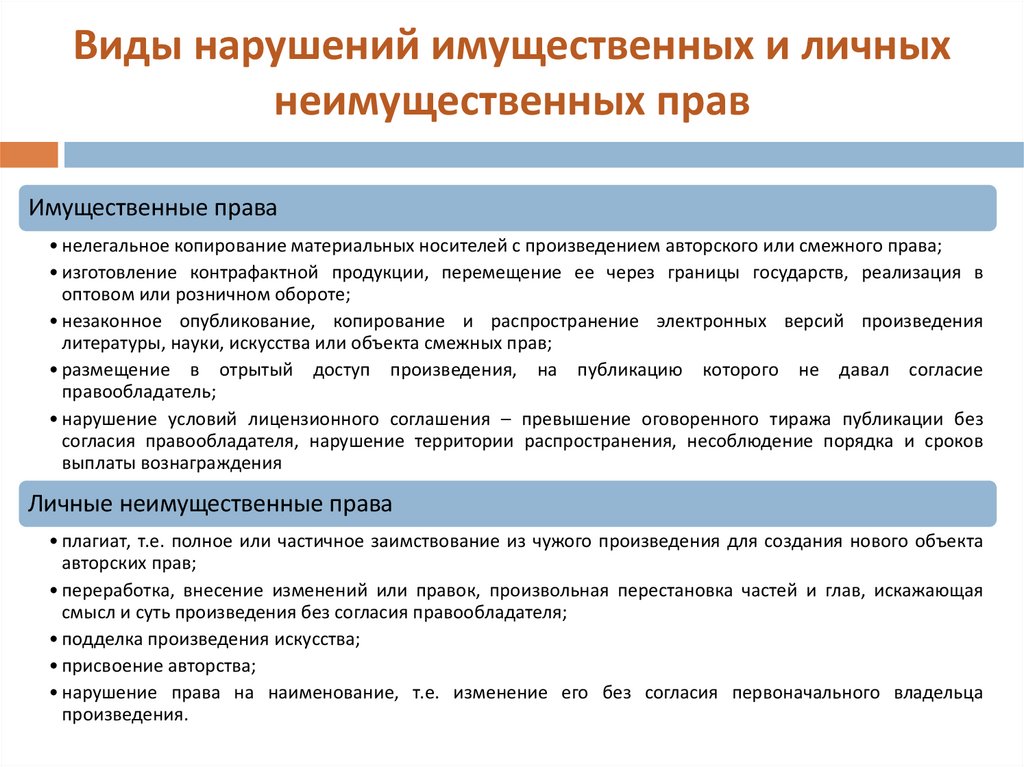 Виды нарушений имущественных и личных неимущественных прав

Имущественные права

• нелегальное копирование материальных носителей с произведением авторского или смежного права;
• изготовление контрафактной продукции, перемещение ее через границы государств, реализация в оптовом или розничном обороте;
• незаконное опубликование, копирование и распространение электронных версий произведения литературы, науки, искусства или объекта смежных прав;
• размещение в отрытый доступ произведения, на публикацию которого не давал согласие правообладатель;
• нарушение условий лицензионного соглашения – превышение оговоренного тиража публикации без согласия правообладателя, нарушение территории распространения, несоблюдение порядка и сроков выплаты вознаграждения

Личные неимущественные права

• плагиат, т.е. полное или частичное заимствование из чужого произведения для создания нового объекта авторских прав;
• переработка, внесение изменений или правок, произвольная перестановка частей и глав, искажающая смысл и суть произведения без согласия правообладателя;
• подделка произведения искусства;
• присвоение авторства;
• нарушение права на наименование, т.е. изменение его без согласия первоначального владельца произведения.